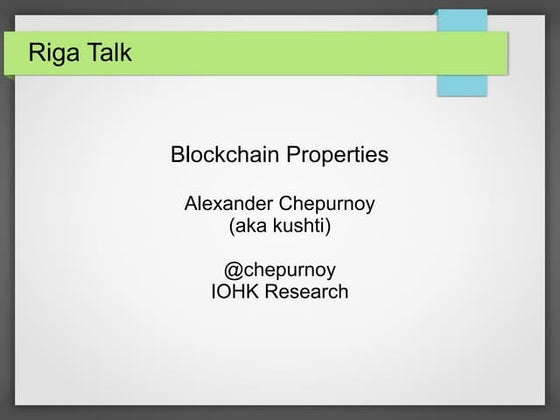 Riga Talk

Blockchain Properties

Alexander Chepurnoy
(aka kushti)

@chepurnoy
IOHK Research